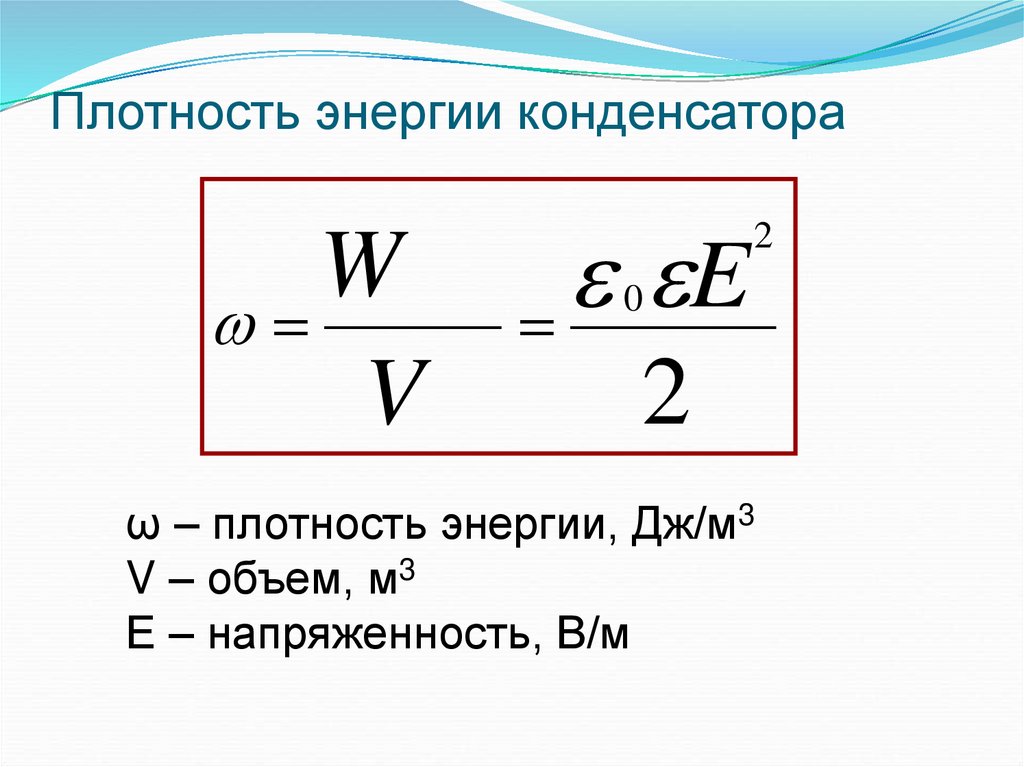 Плотность энергии конденсатора

$\omega = \frac{W}{V} = \frac{\varepsilon_0 \varepsilon E^2}{2}$

ω – плотность энергии, Дж/м$^3$
V – объем, м$^3$
E – напряженность, В/м